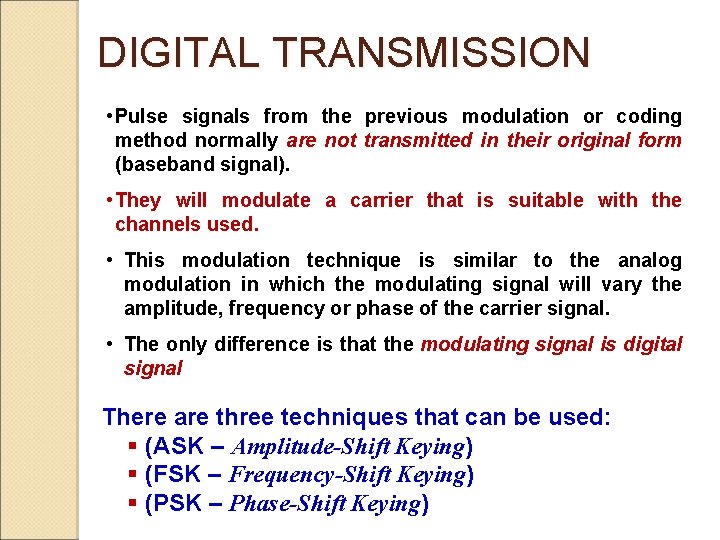 DIGITAL TRANSMISSION

•Pulse signals from the previous modulation or coding method normally are not transmitted in their original form (baseband signal).

•They will modulate a carrier that is suitable with the channels used.

• This modulation technique is similar to the analog modulation in which the modulating signal will vary the amplitude, frequency or phase of the carrier signal.

• The only difference is that the modulating signal is digital signal

There are three techniques that can be used:
▪ (ASK – Amplitude-Shift Keying)
▪ (FSK – Frequency-Shift Keying)
▪ (PSK – Phase-Shift Keying)